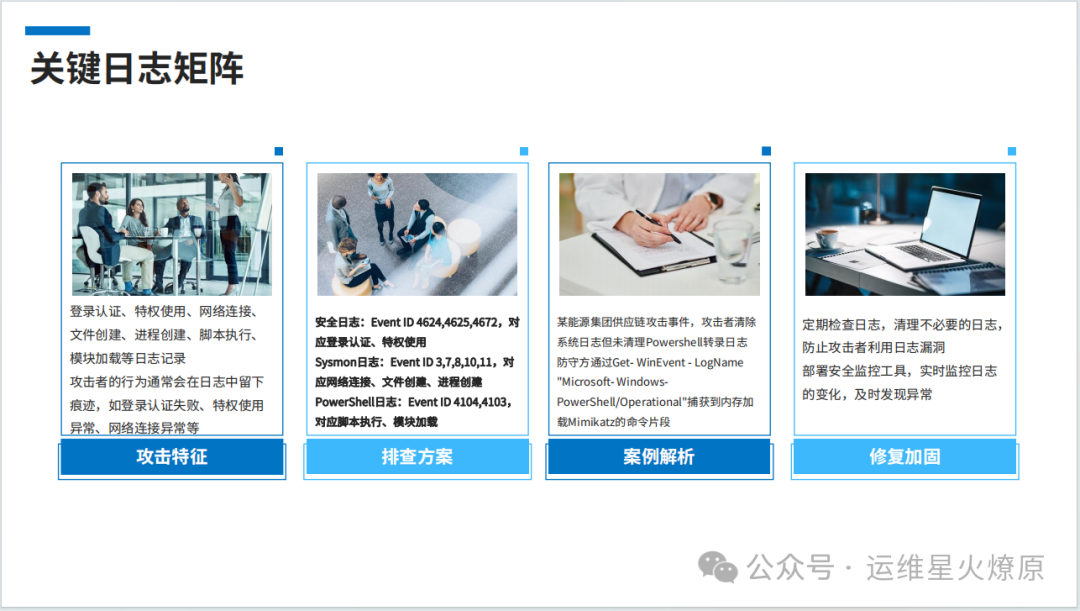 关键日志矩阵

登录认证、特权使用、网络连接、文件创建、进程创建、脚本执行、模块加载等日志记录
攻击者的行为通常会在日志中留下痕迹，如登录认证失败、特权使用异常、网络连接异常等

攻击特征

安全日志：Event ID 4624,4625,4672，对应登录认证、特权使用
Sysmon日志：Event ID 3,7,8,10,11，对应网络连接、文件创建、进程创建
PowerShell日志：Event ID 4104,4103，对应脚本执行、模块加载

排查方案

某能源集团供应链攻击事件，攻击者清除系统日志但未清理Powershell转录日志
防守方通过Get- WinEvent - LogName "Microsoft- Windows- PowerShell/Operational"捕获到内存加载Mimikatz的命令片段

案例解析

定期检查日志，清理不必要的日志，防止攻击者利用日志漏洞
部署安全监控工具，实时监控日志的变化，及时发现异常

修复加固

公众号 · 运维星火燎原